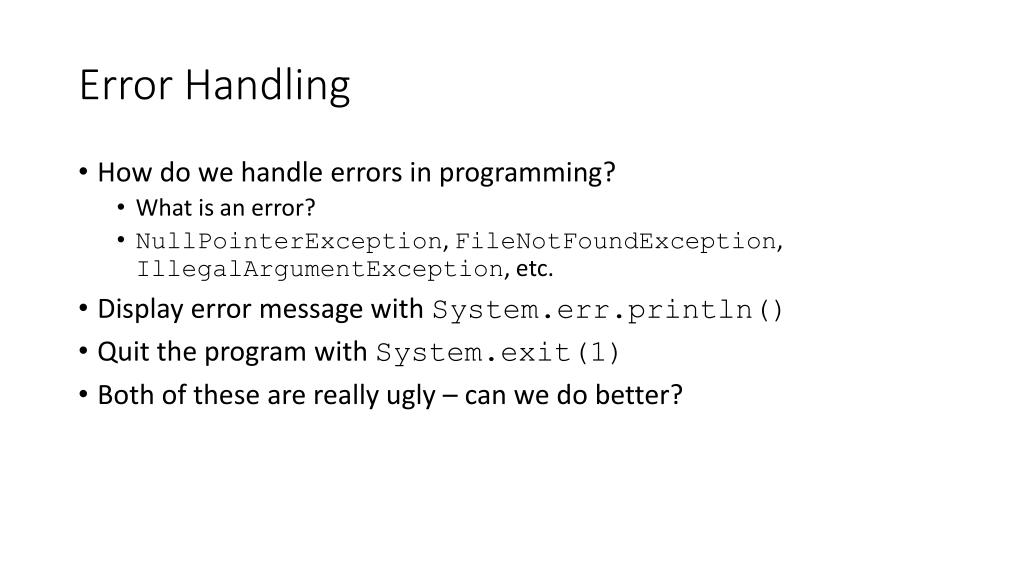 Error Handling

• How do we handle errors in programming?
  • What is an error?
  • NullPointerException, FileNotFoundException, IllegalArgumentException, etc.
• Display error message with System.err.println()
• Quit the program with System.exit(1)
• Both of these are really ugly – can we do better?